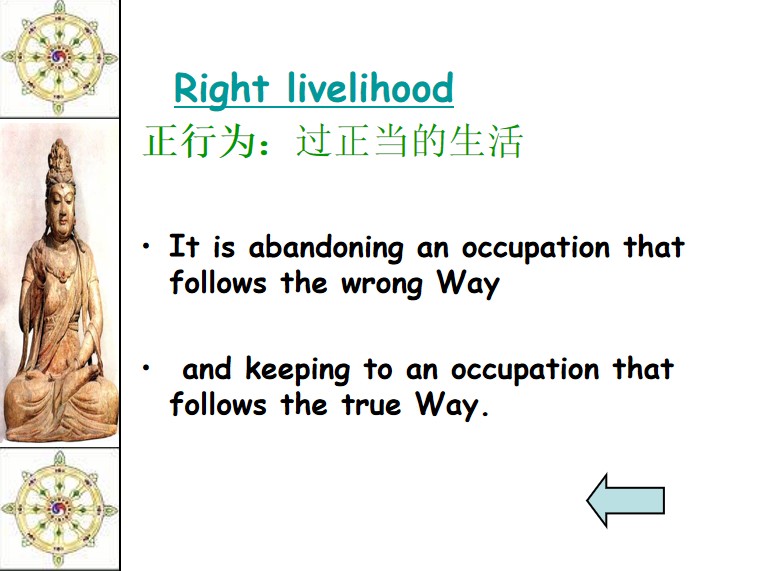 Right livelihood
正行为：过正当的生活

• It is abandoning an occupation that follows the wrong Way

• and keeping to an occupation that follows the true Way.